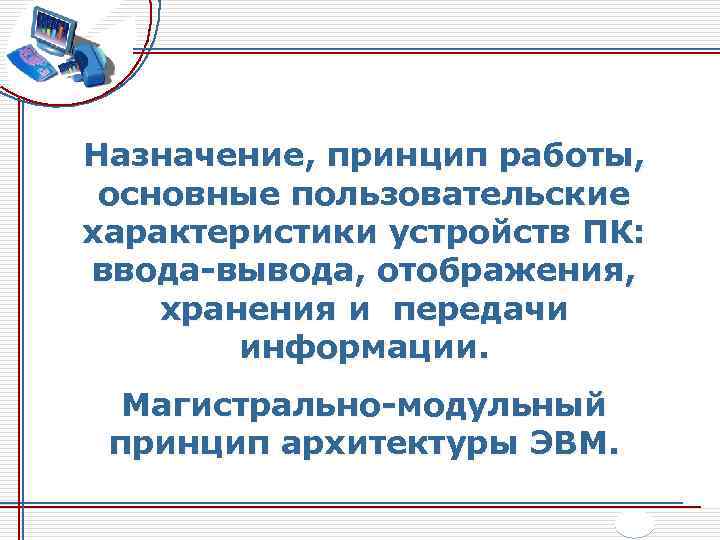 Назначение, принцип работы, основные пользовательские характеристики устройств ПК: ввода-вывода, отображения, хранения и передачи информации.

Магистрально-модульный принцип архитектуры ЭВМ.